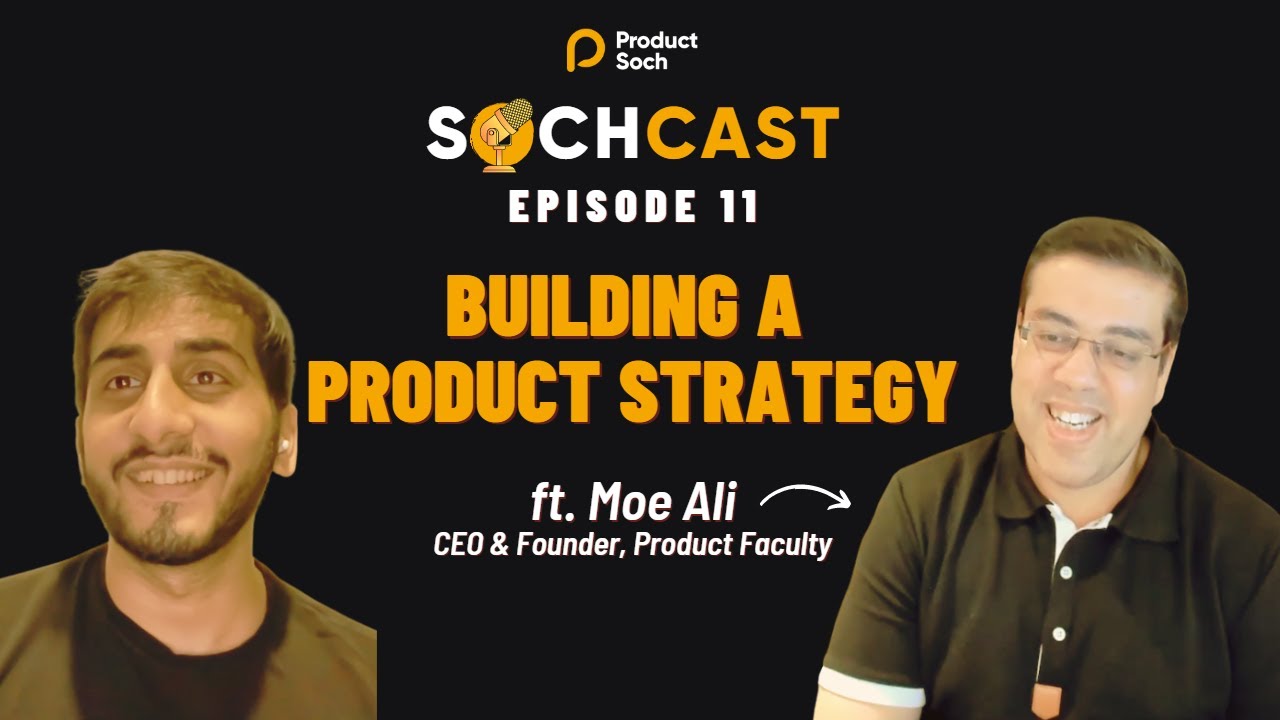 Product Soch

SOCHCAST

EPISODE 11

BUILDING A PRODUCT STRATEGY

ft. Moe Ali

CEO & Founder, Product Faculty